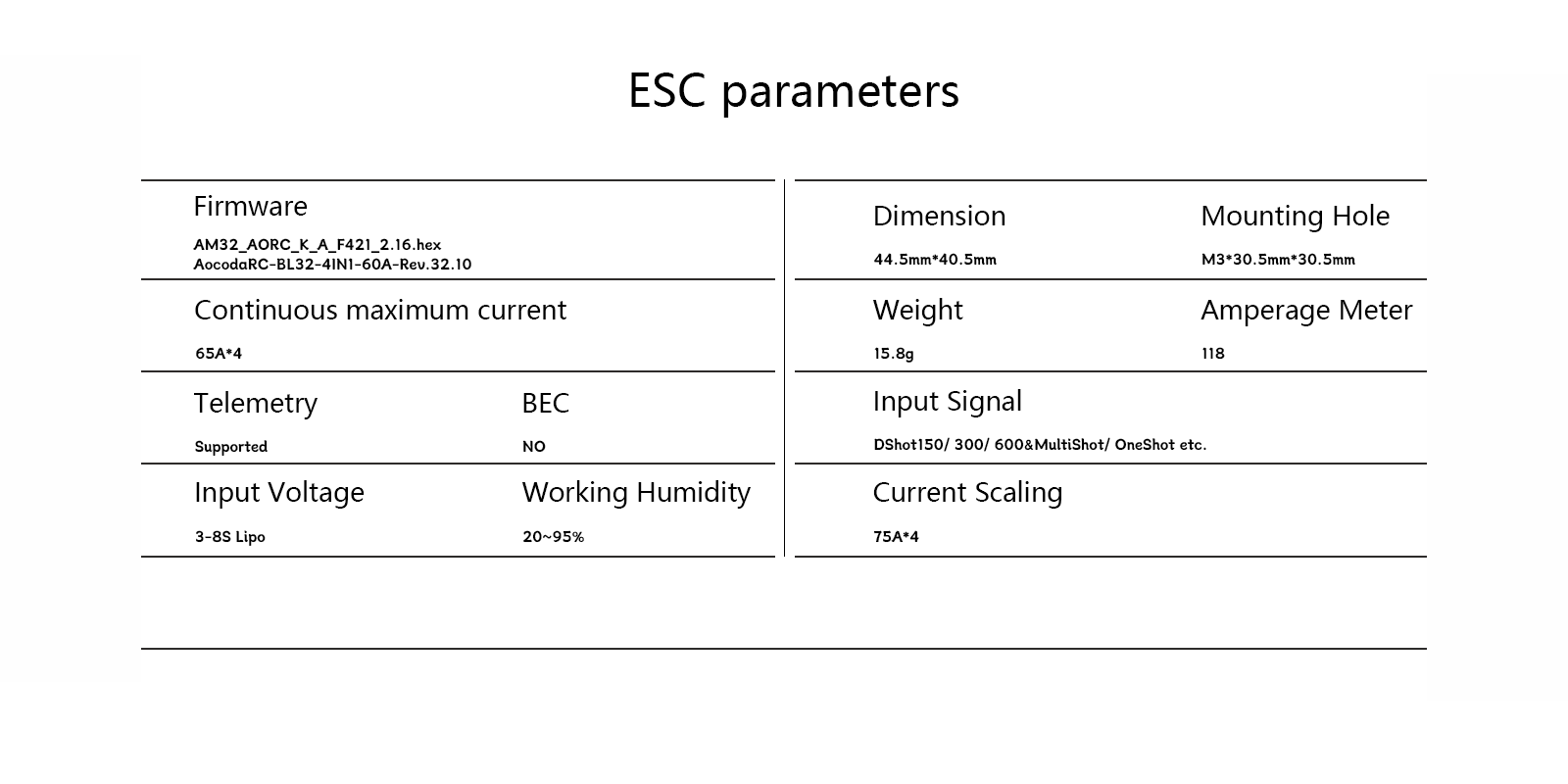 ESC parameters

Firmware
AM32_AORC_K_A_F421_2.16.hex
AocodaRC-BL32-4IN1-60A-Rev.32.10

Continuous maximum current
65A*4

Telemetry
Supported

BEC
NO

Input Voltage
3-8S Lipo

Working Humidity
20~95%

Dimension
44.5mm*40.5mm

Mounting Hole
M3*30.5mm*30.5mm

Weight
15.8g

Amperage Meter
118

Input Signal
DShot150/ 300/ 600&MultiShot/ OneShot etc.

Current Scaling
75A*4